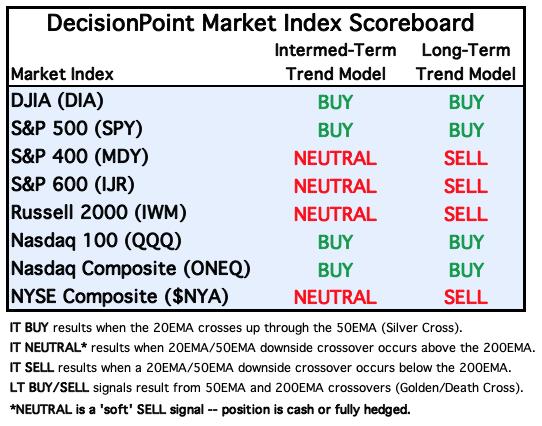 DecisionPoint Market Index Scoreboard

| Market Index | Intermed-Term Trend Model | Long-Term Trend Model |
|---|---|---|
| DJIA (DIA) | BUY | BUY |
| S&P 500 (SPY) | BUY | BUY |
| S&P 400 (MDY) | NEUTRAL | SELL |
| S&P 600 (IJR) | NEUTRAL | SELL |
| Russell 2000 (IWM) | NEUTRAL | SELL |
| Nasdaq 100 (QQQ) | BUY | BUY |
| Nasdaq Composite (ONEQ) | BUY | BUY |
| NYSE Composite ($NYA) | NEUTRAL | SELL |

IT BUY results when the 20EMA crosses up through the 50EMA (Silver Cross).

IT NEUTRAL* results when 20EMA/50EMA downside crossover occurs above the 200EMA.

IT SELL results when a 20EMA/50EMA downside crossover occurs below the 200EMA.

LT BUY/SELL signals result from 50EMA and 200EMA crossovers (Golden/Death Cross).

*NEUTRAL is a 'soft' SELL signal -- position is cash or fully hedged.